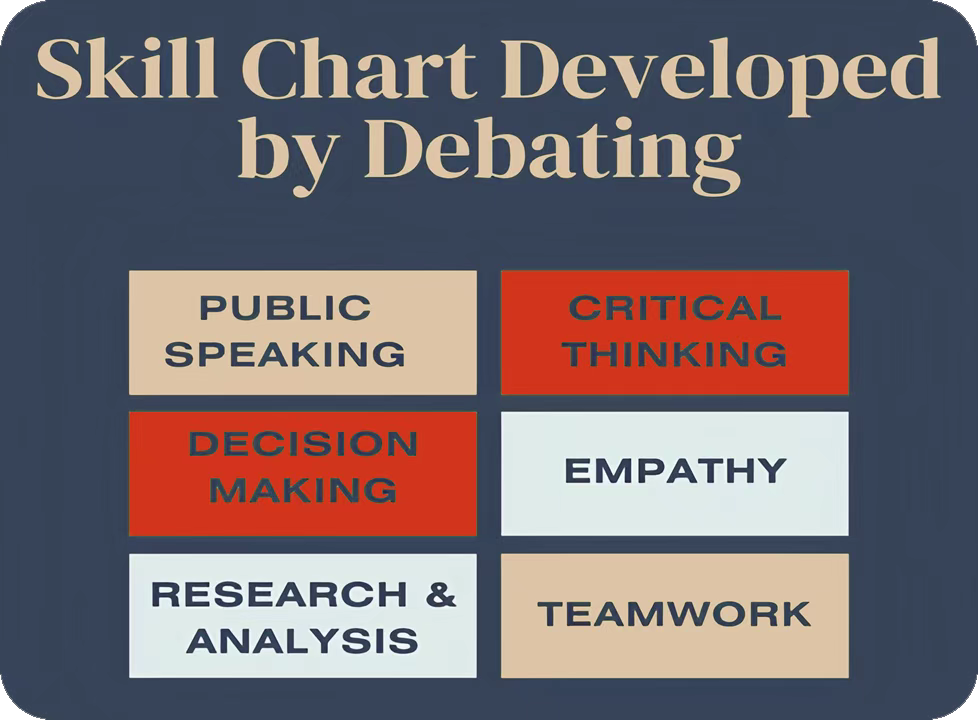 Skill Chart Developed by Debating

PUBLIC SPEAKING

CRITICAL THINKING

DECISION MAKING

EMPATHY

RESEARCH & ANALYSIS

TEAMWORK